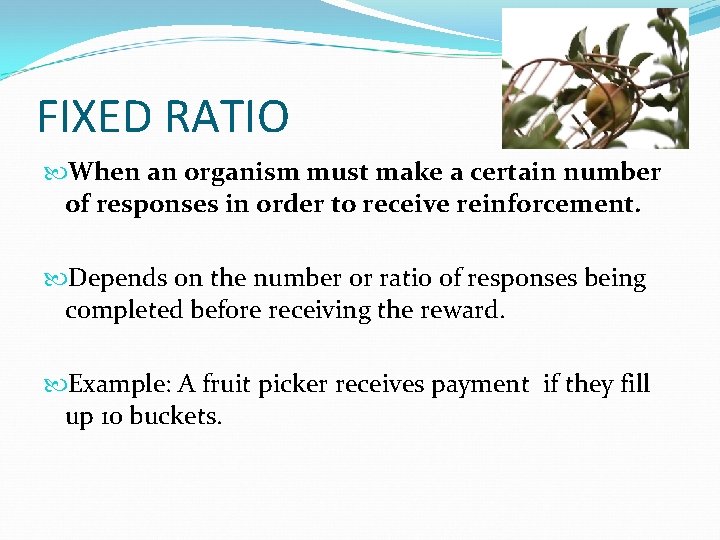 FIXED RATIO

When an organism must make a certain number of responses in order to receive reinforcement.

Depends on the number or ratio of responses being completed before receiving the reward.

Example: A fruit picker receives payment if they fill up 10 buckets.